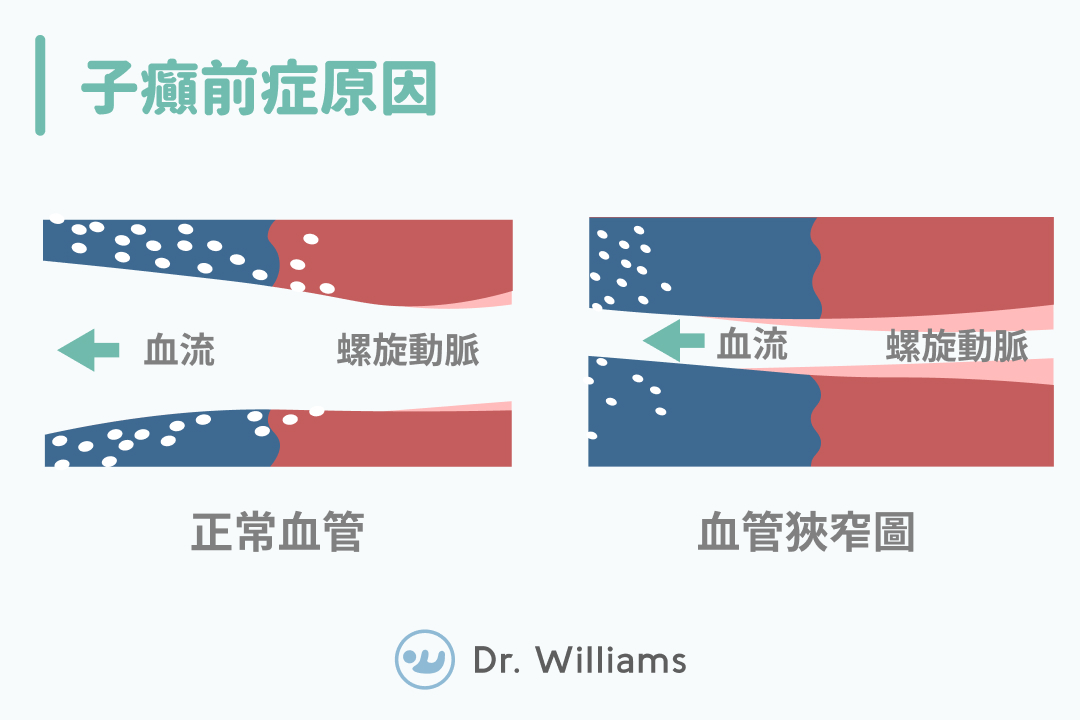 子癲前症原因

血流
螺旋動脈

正常血管

血流
螺旋動脈

血管狹窄圖

Dr. Williams